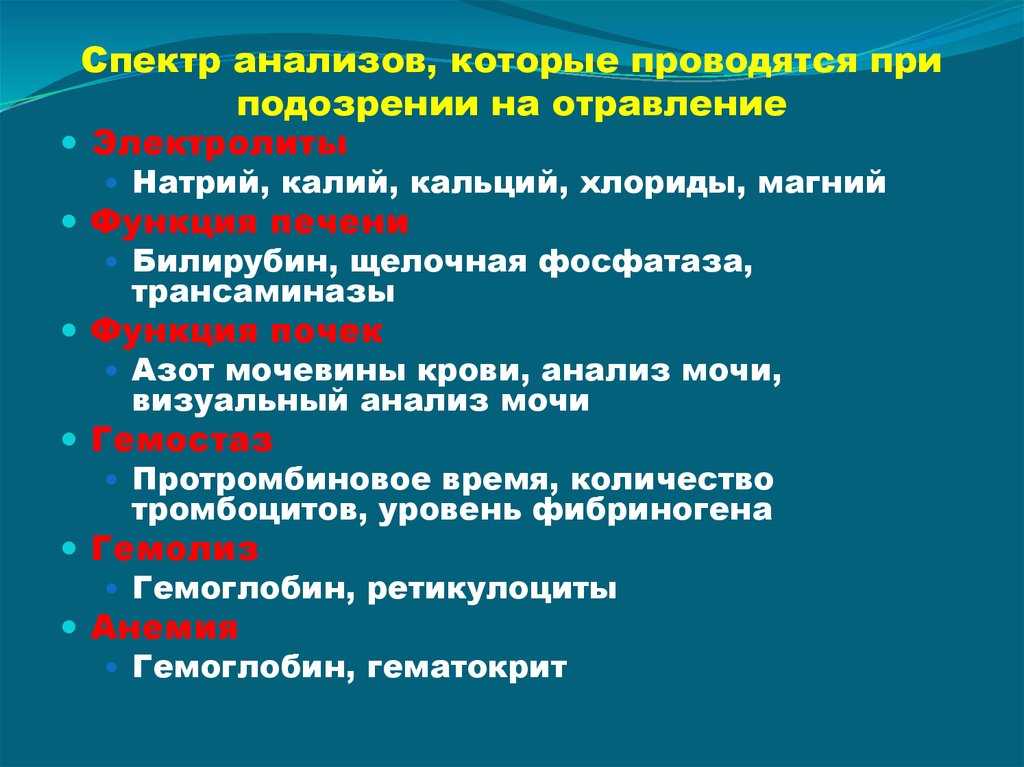 Спектр анализов, которые проводятся при подозрении на отравление

Электролиты
Натрий, калий, кальций, хлориды, магний
Функция печени
Билирубин, щелочная фосфатаза, трансаминазы
Функция почек
Азот мочевины крови, анализ мочи, визуальный анализ мочи
Гемостаз
Протромбиновое время, количество тромбоцитов, уровень фибриногена
Гемолиз
Гемоглобин, ретикулоциты
Анемия
Гемоглобин, гематокрит